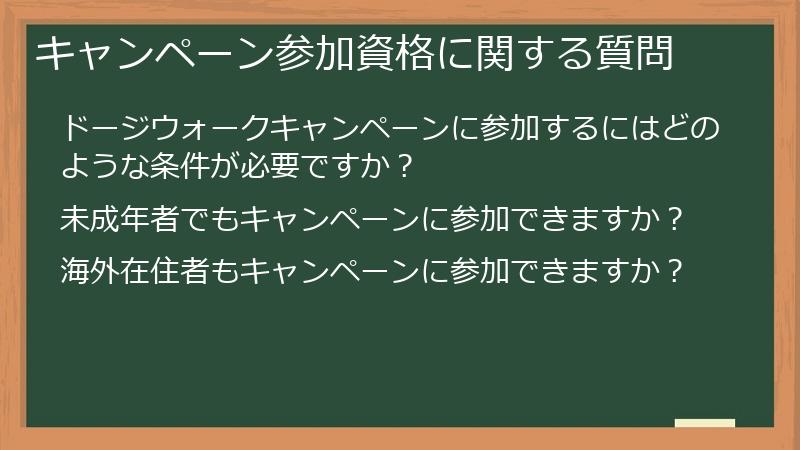 キャンペーン参加資格に関する質問

ドージウォークキャンペーンに参加するにはどのような条件が必要ですか？

未成年者でもキャンペーンに参加できますか？

海外在住者もキャンペーンに参加できますか？